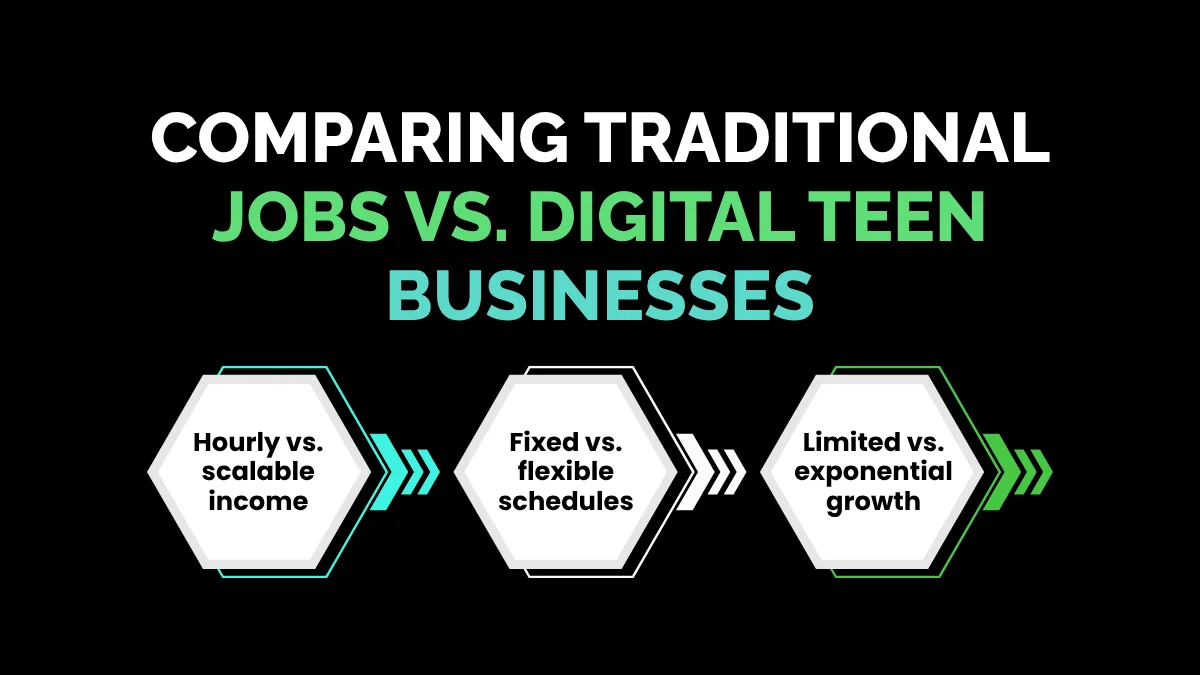 COMPARING TRADITIONAL JOBS VS. DIGITAL TEEN BUSINESSES

Hourly vs. scalable income

Fixed vs. flexible schedules

Limited vs. exponential growth